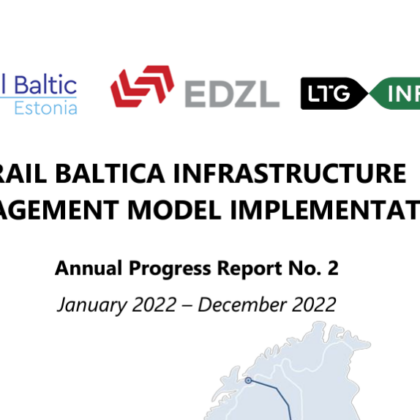 l Baltic
Estonia

EDZL

LTG INF

RAIL BALTICA INFRASTRUCTURE
AGEMENT MODEL IMPLEMENTAT

Annual Progress Report No. 2

January 2022 – December 2022